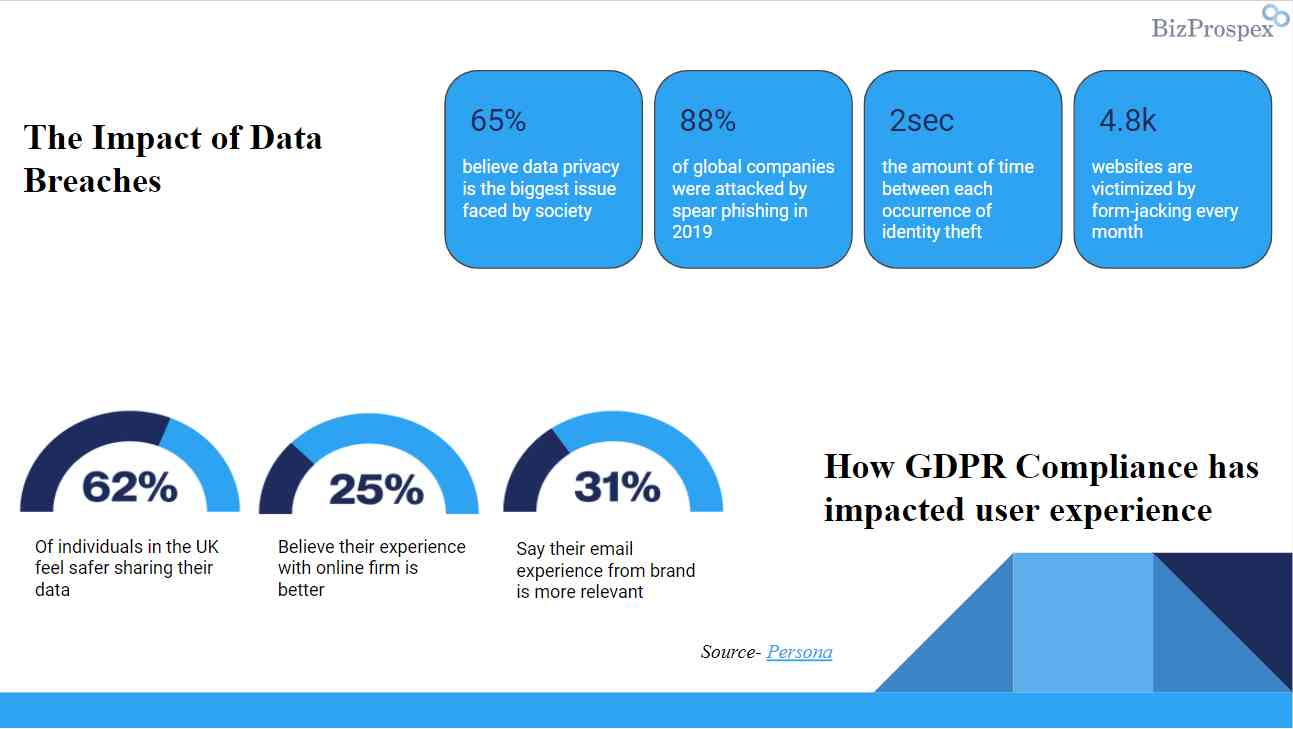 BizProspex

The Impact of Data Breaches

65%

believe data privacy is the biggest issue faced by society

88%

of global companies were attacked by spear phishing in 2019

2sec

the amount of time between each occurrence of identity theft

4.8k

websites are victimized by form-jacking every month

62%

Of individuals in the UK feel safer sharing their data

25%

Believe their experience with online firm is better

31%

Say their email experience from brand is more relevant

How GDPR Compliance has impacted user experience

Source- Persona